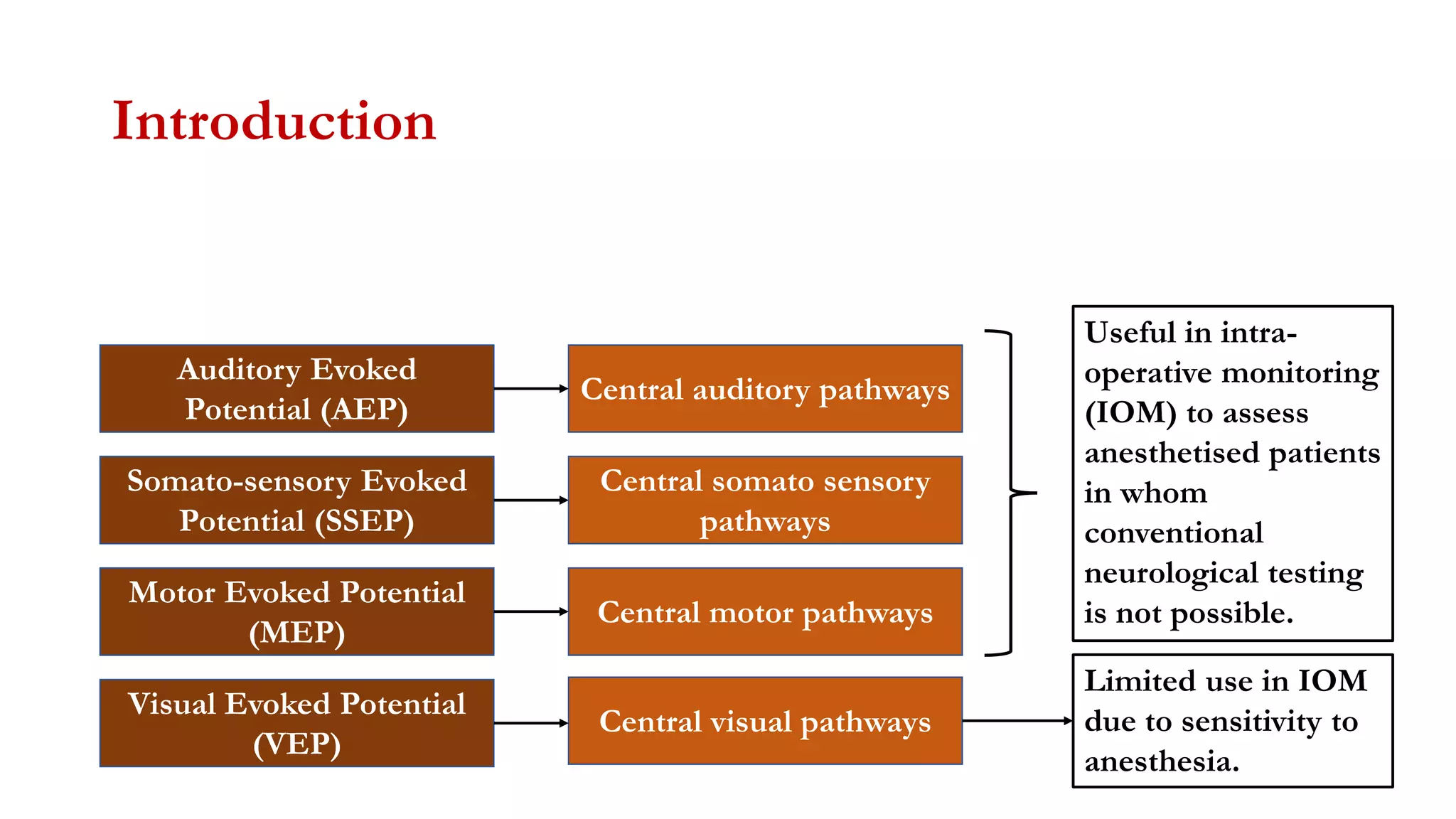 Introduction

Auditory Evoked Potential (AEP)

Central auditory pathways

Somato-sensory Evoked Potential (SSEP)

Central somato sensory pathways

Motor Evoked Potential (MEP)

Central motor pathways

Useful in intra-operative monitoring (IOM) to assess anesthetised patients in whom conventional neurological testing is not possible.

Visual Evoked Potential (VEP)

Central visual pathways

Limited use in IOM due to sensitivity to anesthesia.